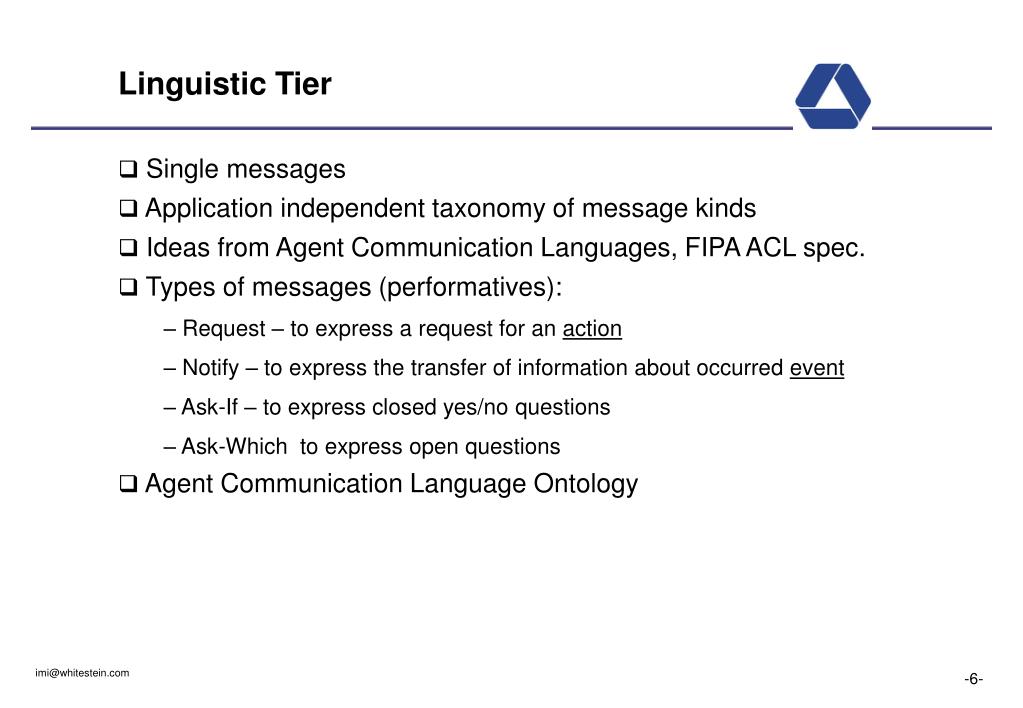 Linguistic Tier

❑ Single messages

❑ Application independent taxonomy of message kinds

❑ Ideas from Agent Communication Languages, FIPA ACL spec.

❑ Types of messages (performatives):

– Request – to express a request for an action

– Notify – to express the transfer of information about occurred event

– Ask-If – to express closed yes/no questions

– Ask-Which  to express open questions

❑ Agent Communication Language Ontology

imi@whitestein.com

-6-